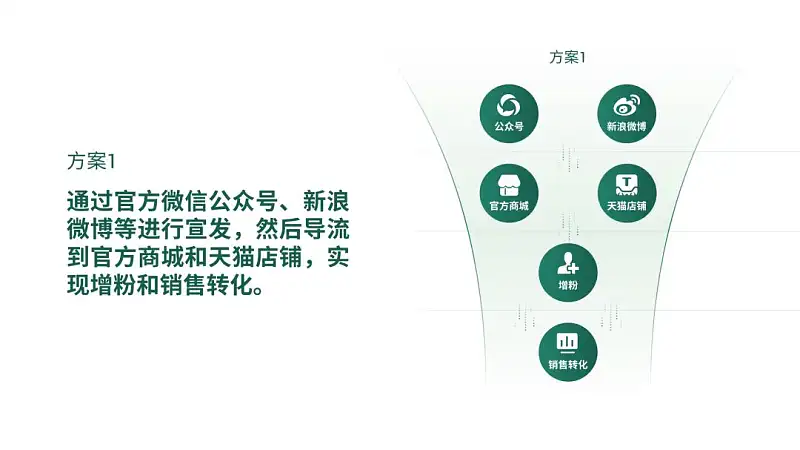 方案1

通过官方微信公众号、新浪微博等进行宣发，然后导流到官方商城和天猫店铺，实现增粉和销售转化。

方案1

公众号

新浪微博

官方商城

天猫店铺

增粉

销售转化